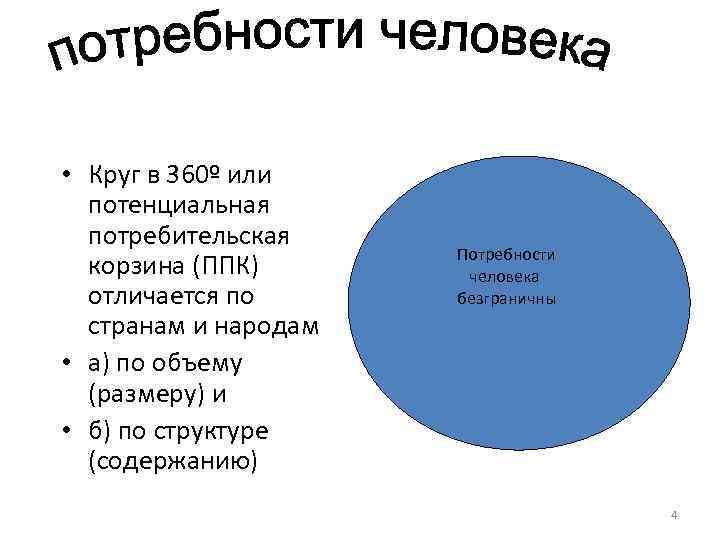 потребности человека

• Круг в 360º или потенциальная потребительская корзина (ППК) отличается по странам и народам
• а) по объему (размеру) и
• б) по структуре (содержанию)

Потребности человека безграничны

4